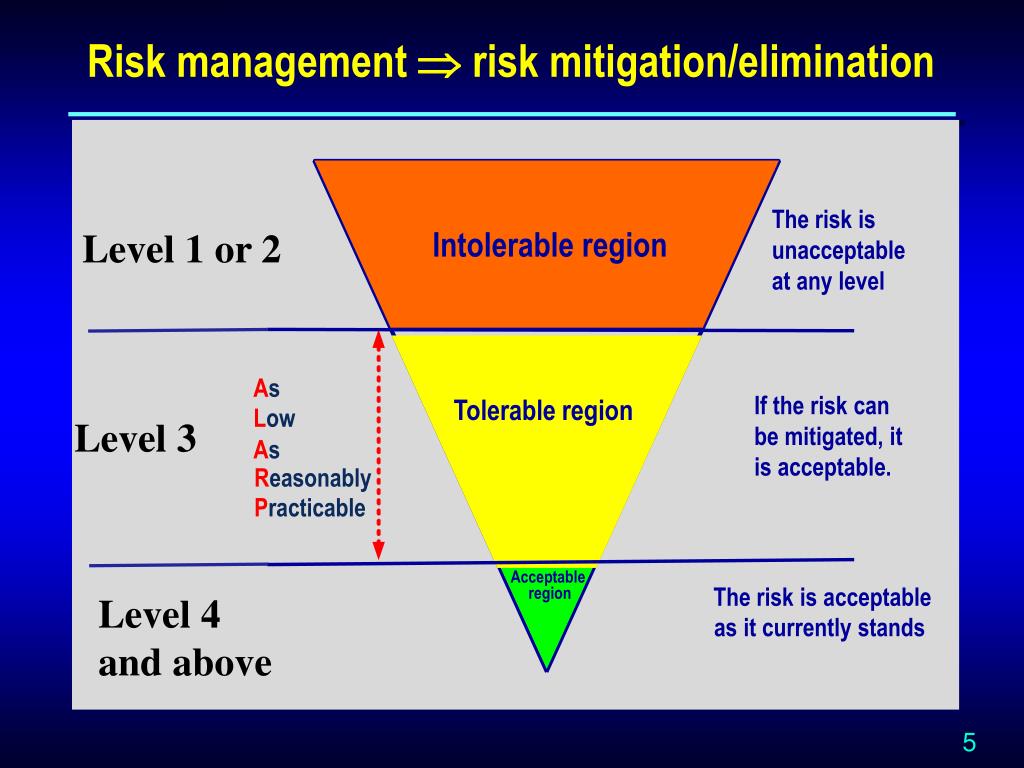 Risk management $\Rightarrow$ risk mitigation/elimination

Level 1 or 2

Intolerable region

The risk is unacceptable at any level

Level 3

As
Low
As
Reasonably
Practicable

Tolerable region

If the risk can be mitigated, it is acceptable.

Level 4 and above

Acceptable region

The risk is acceptable as it currently stands

5